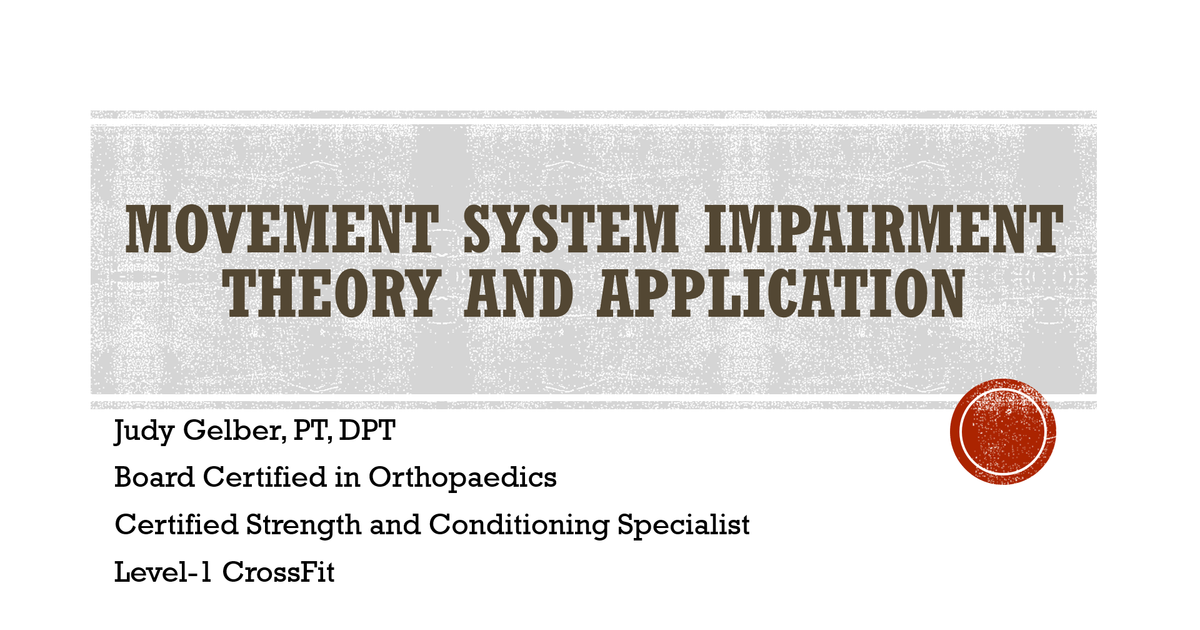 MOVEMENT SYSTEM IMPAIRMENT THEORY AND APPLICATION

Judy Gelber, PT, DPT

Board Certified in Orthopaedics

Certified Strength and Conditioning Specialist

Level-1 CrossFit